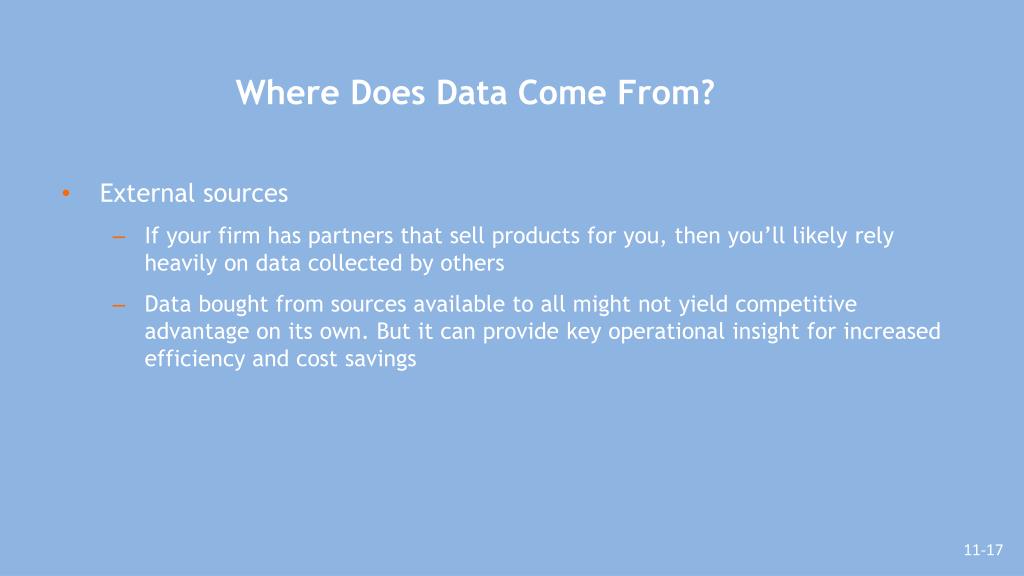 Where Does Data Come From?

• External sources

– If your firm has partners that sell products for you, then you'll likely rely heavily on data collected by others

– Data bought from sources available to all might not yield competitive advantage on its own. But it can provide key operational insight for increased efficiency and cost savings

11-17